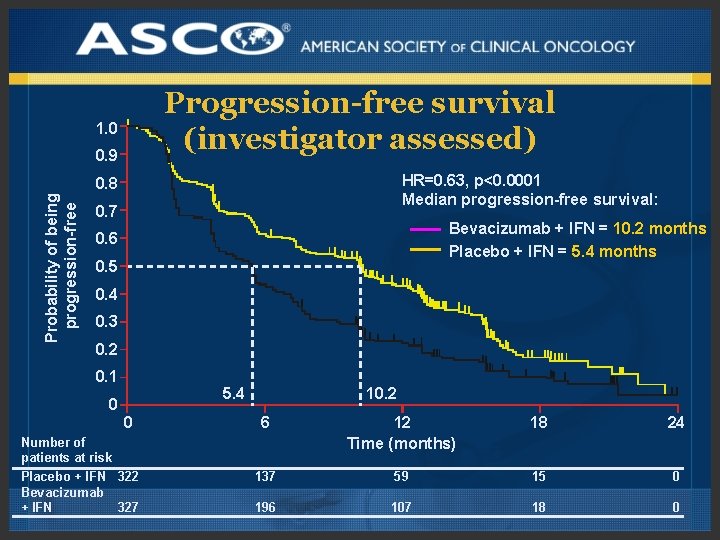 ASCO® AMERICAN SOCIETY OF CLINICAL ONCOLOGY

Progression-free survival (investigator assessed)

HR=0.63, p<0.0001
Median progression-free survival:
Bevacizumab + IFN = 10.2 months
Placebo + IFN = 5.4 months

Probability of being progression-free

1.0
0.9
0.8
0.7
0.6
0.5
0.4
0.3
0.2
0.1
0

5.4
10.2

0
6
12
18
24

Time (months)

| Number of patients at risk | | | | | |
|---|---|---|---|---|---|
| Placebo + IFN | 322 | 137 | 59 | 15 | 0 |
| Bevacizumab + IFN | 327 | 196 | 107 | 18 | 0 |